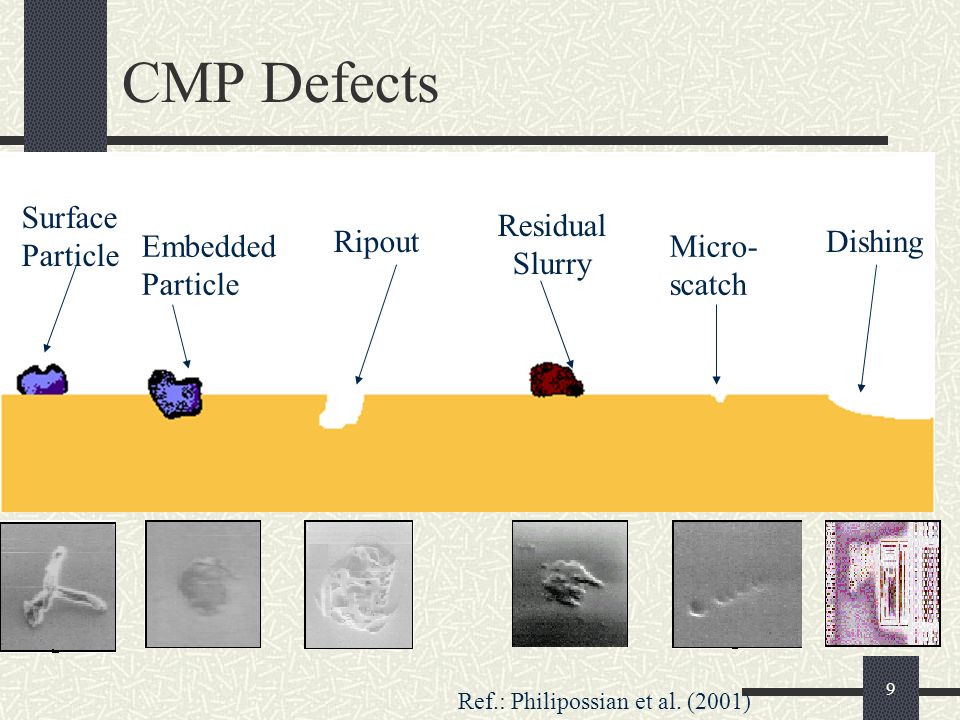 CMP Defects

Surface Particle

Embedded Particle

Ripout

Residual Slurry

Micro-scatch

Dishing

Ref.: Philipossian et al. (2001)

9